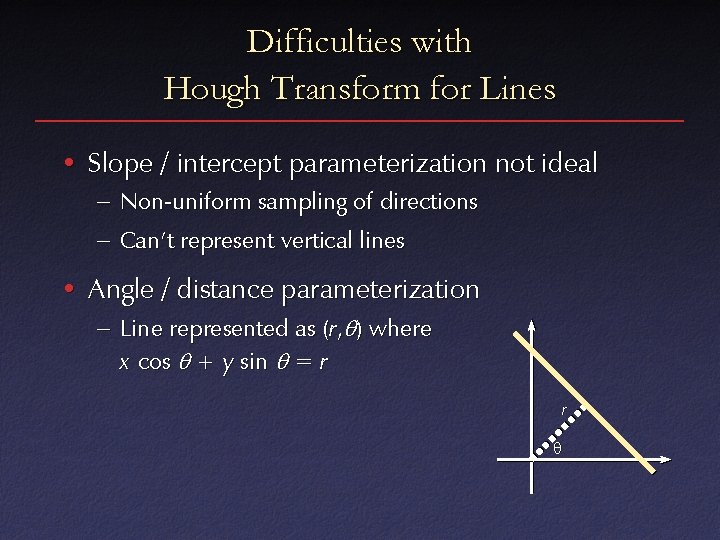 Difficulties with
Hough Transform for Lines

• Slope / intercept parameterization not ideal
– Non-uniform sampling of directions
– Can't represent vertical lines

• Angle / distance parameterization
– Line represented as $(r,\theta)$ where $x \cos \theta + y \sin \theta = r$

$r$
$\theta$